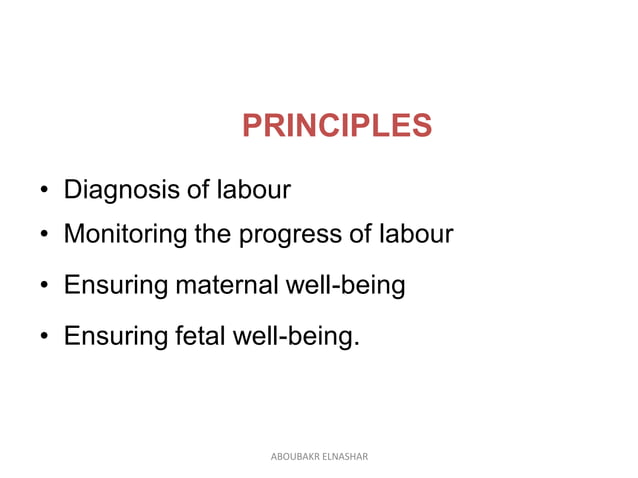 PRINCIPLES

• Diagnosis of labour
• Monitoring the progress of labour
• Ensuring maternal well-being
• Ensuring fetal well-being.

ABOUBAKR ELNASHAR